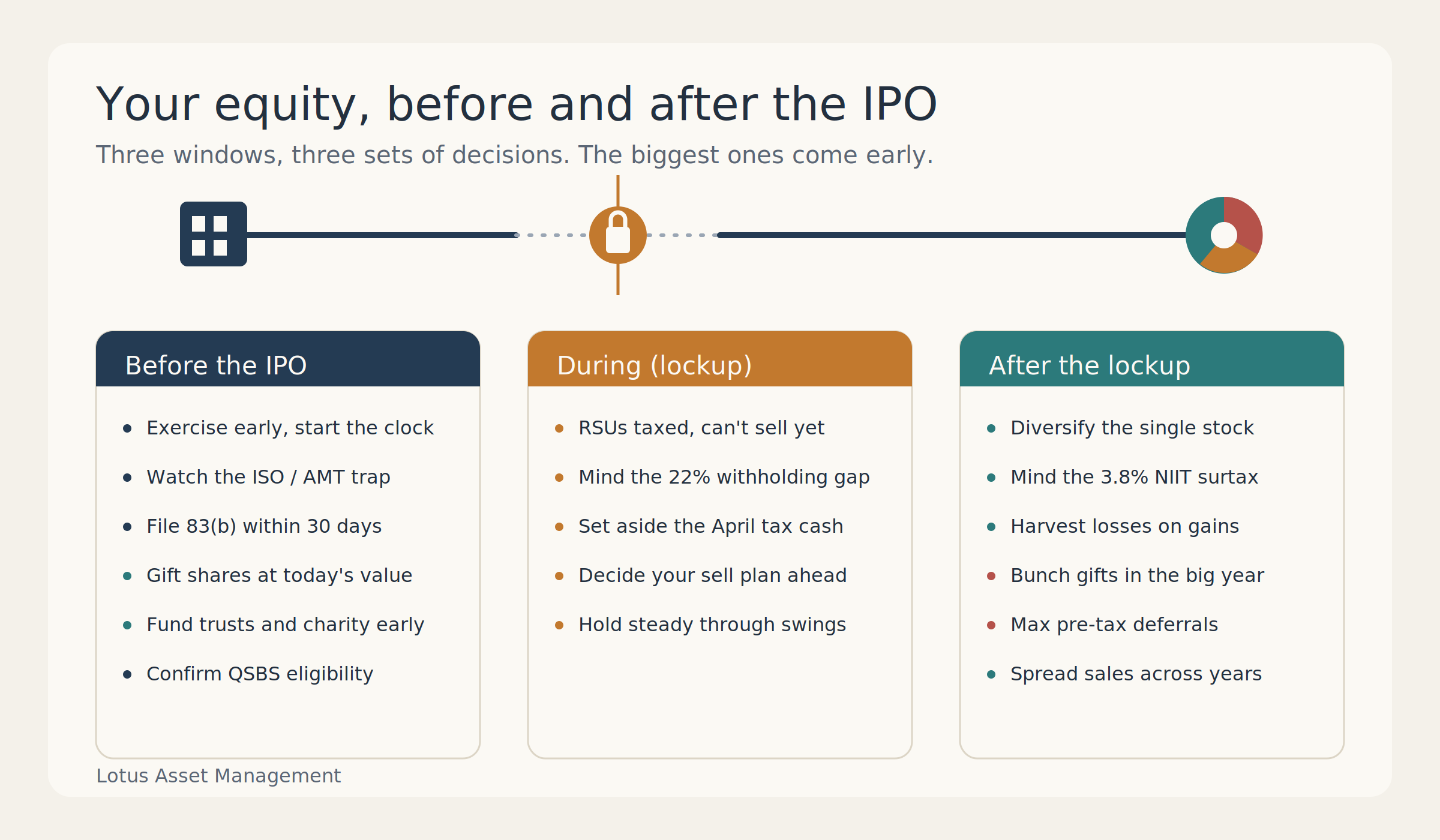 Your equity, before and after the IPO

Three windows, three sets of decisions. The biggest ones come early.

Before the IPO

- Exercise early, start the clock
- Watch the ISO / AMT trap
- File 83(b) within 30 days
- Gift shares at today's value
- Fund trusts and charity early
- Confirm QSBS eligibility

During (lockup)

- RSUs taxed, can't sell yet
- Mind the 22% withholding gap
- Set aside the April tax cash
- Decide your sell plan ahead
- Hold steady through swings

After the lockup

- Diversify the single stock
- Mind the 3.8% NIIT surtax
- Harvest losses on gains
- Bunch gifts in the big year
- Max pre-tax deferrals
- Spread sales across years

Lotus Asset Management